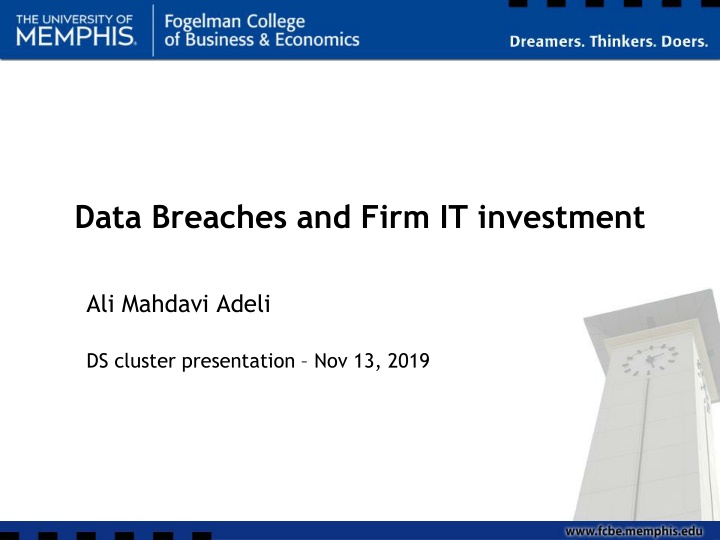 THE UNIVERSITY OF MEMPHIS. Fogelman College of Business & Economics

Dreamers. Thinkers. Doers.

Data Breaches and Firm IT investment

Ali Mahdavi Adeli

DS cluster presentation – Nov 13, 2019

www.fcbe.memphis.edu